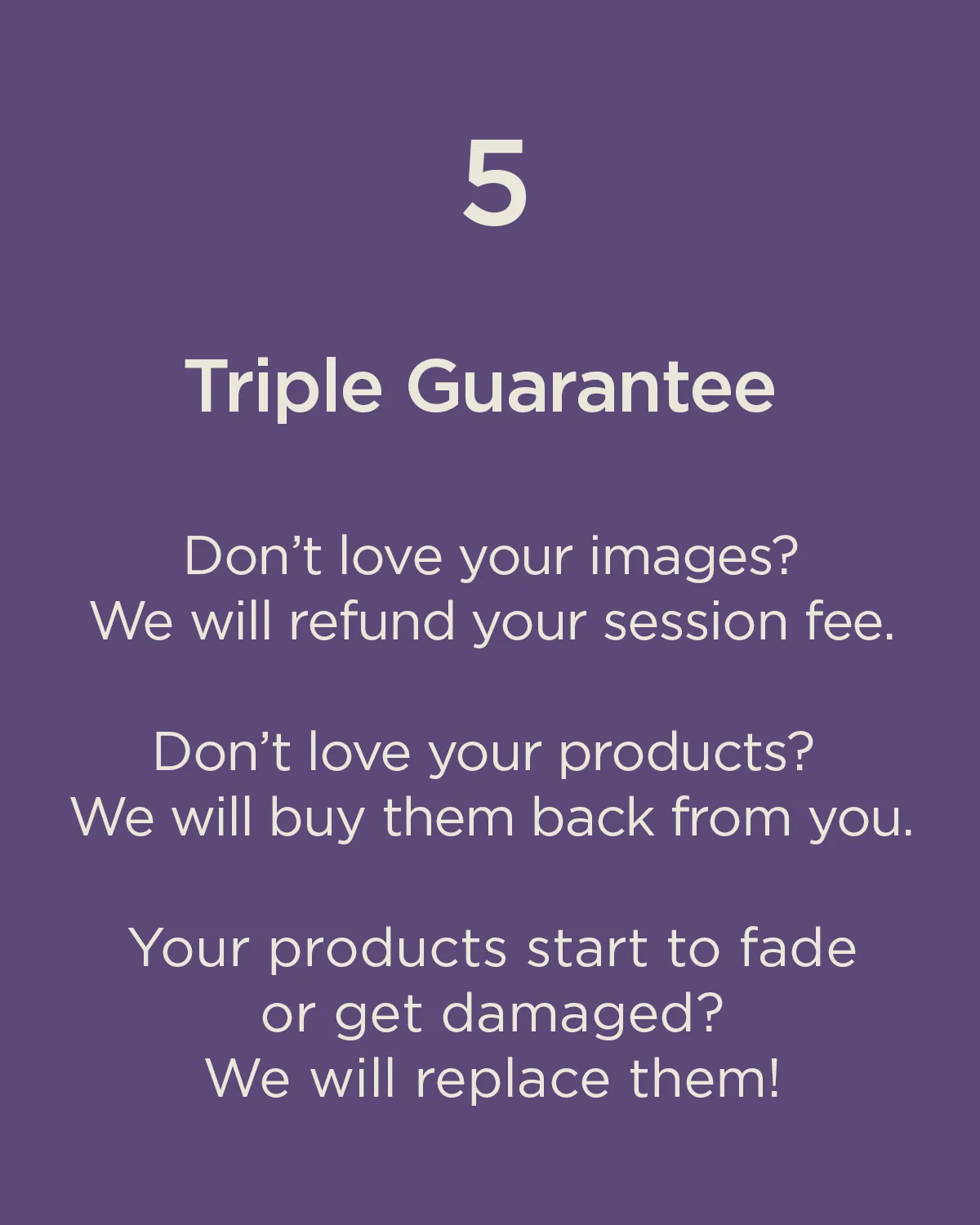 5

Triple Guarantee

Don’t love your images?
We will refund your session fee.

Don’t love your products?
We will buy them back from you.

Your products start to fade
or get damaged?
We will replace them!